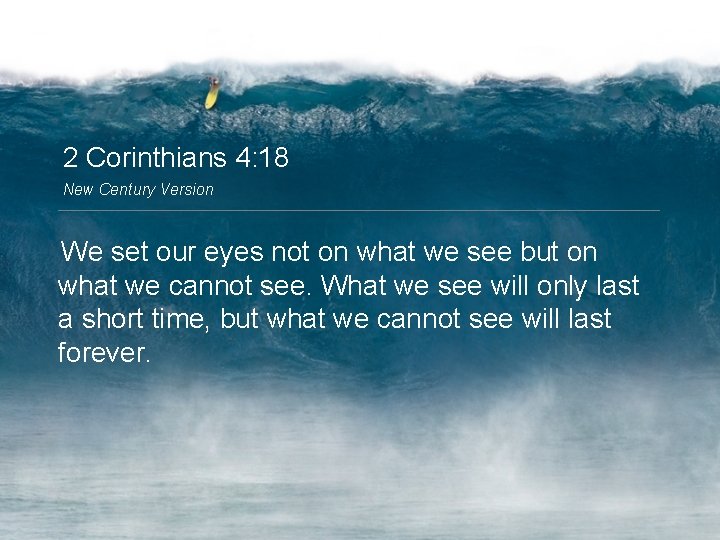 2 Corinthians 4:18

New Century Version

We set our eyes not on what we see but on what we cannot see. What we see will only last a short time, but what we cannot see will last forever.